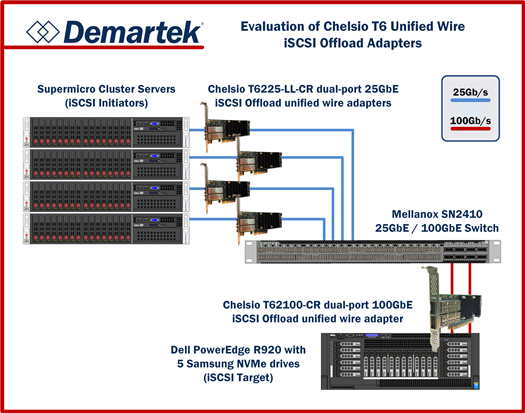 Demartek

Evaluation of Chelsio T6 Unified Wire iSCSI Offload Adapters

Supermicro Cluster Servers (iSCSI Initiators)

Chelsio T6225-LL-CR dual-port 25GbE iSCSI Offload unified wire adapters

25Gb/s

100Gb/s

Mellanox SN2410 25GbE / 100GbE Switch

Chelsio T62100-CR dual-port 100GbE iSCSI Offload unified wire adapter

Dell PowerEdge R920 with 5 Samsung NVMe drives (iSCSI Target)